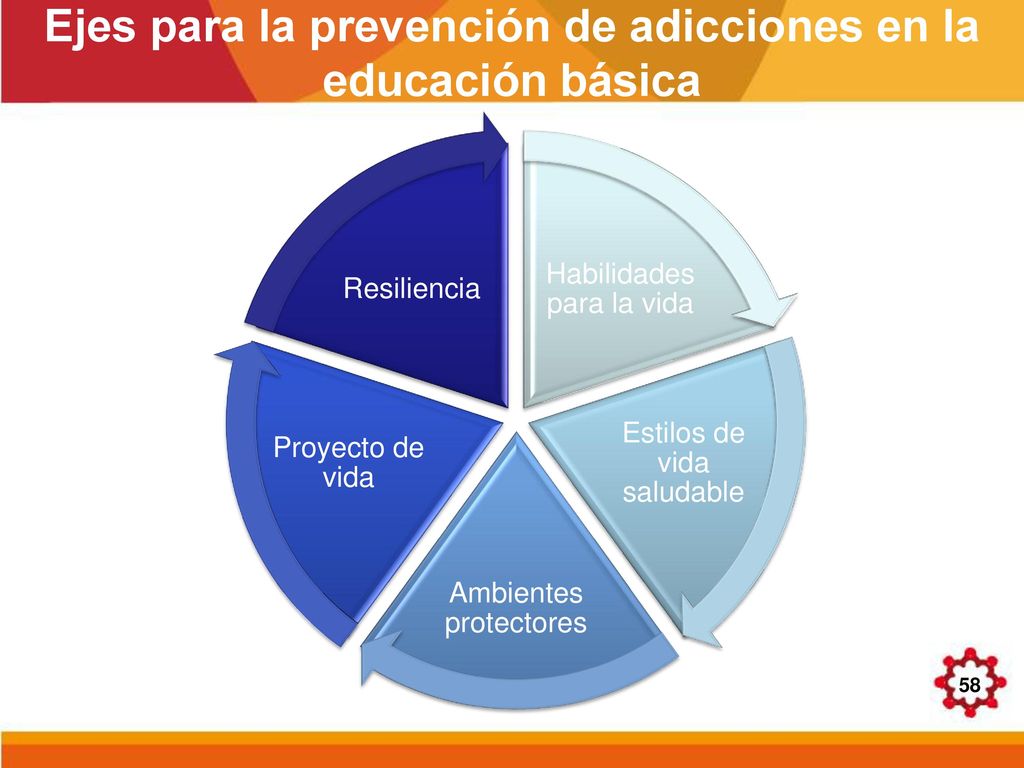 Ejes para la prevención de adicciones en la educación básica

Habilidades para la vida

Estilos de vida saludable

Ambientes protectores

Proyecto de vida

Resiliencia

58